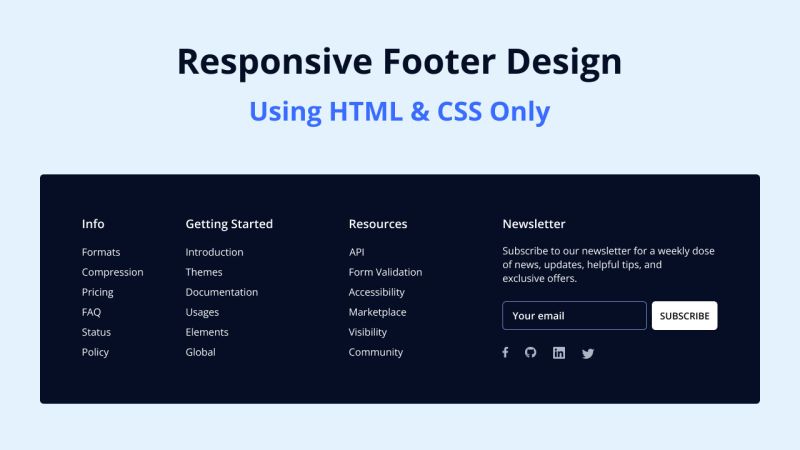 Responsive Footer Design

Using HTML & CSS Only

Info

Formats
Compression
Pricing
FAQ
Status
Policy

Getting Started

Introduction
Themes
Documentation
Usages
Elements
Global

Resources

API
Form Validation
Accessibility
Marketplace
Visibility
Community

Newsletter

Subscribe to our newsletter for a weekly dose of news, updates, helpful tips, and exclusive offers.

Your email

SUBSCRIBE